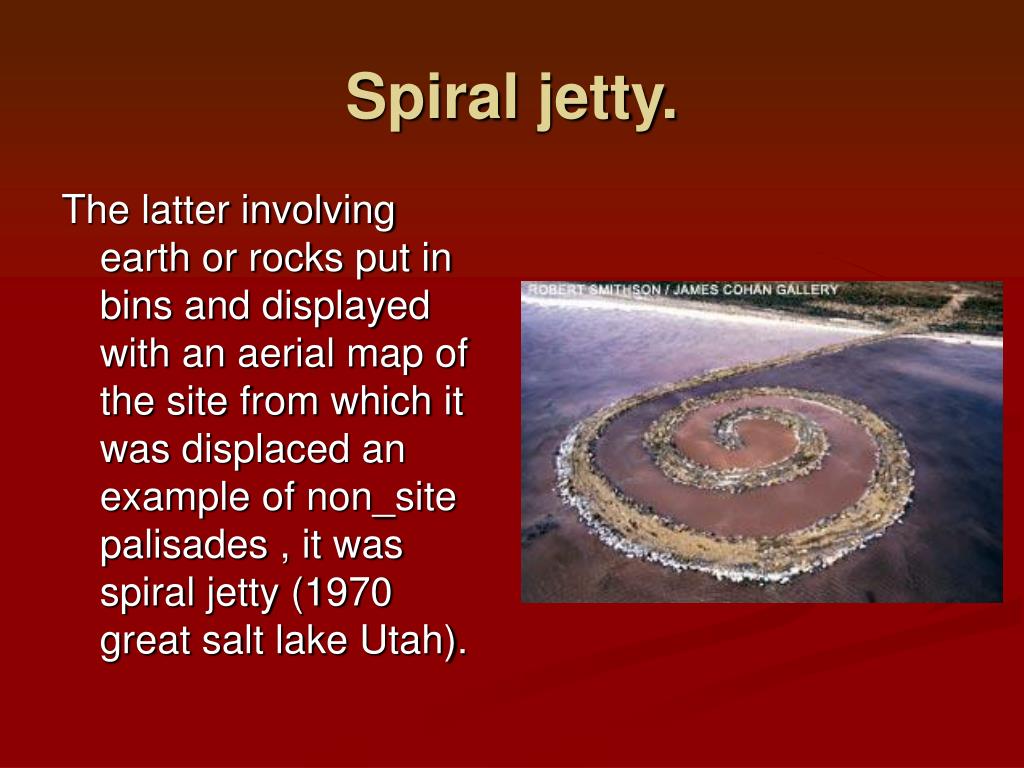 Spiral jetty.

The latter involving earth or rocks put in bins and displayed with an aerial map of the site from which it was displaced an example of non_site palisades , it was spiral jetty (1970 great salt lake Utah).

ROBERT SMITHSON / JAMES COHAN GALLERY